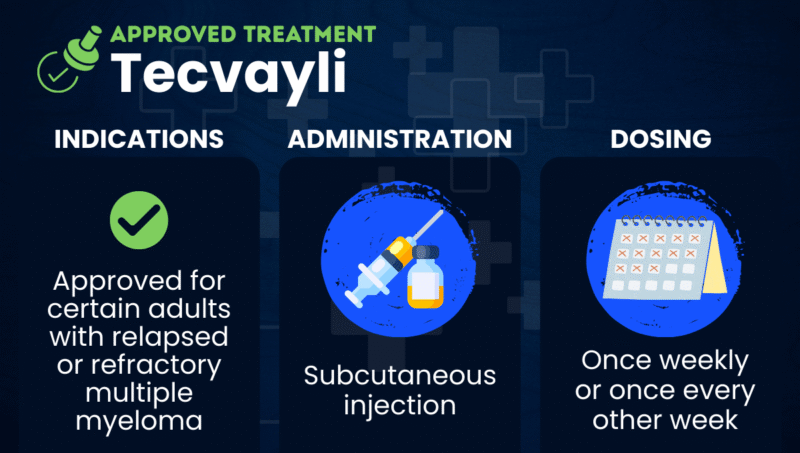 APPROVED TREATMENT
Tecvayli

INDICATIONS

Approved for certain adults with relapsed or refractory multiple myeloma

ADMINISTRATION

Subcutaneous injection

DOSING

Once weekly or once every other week